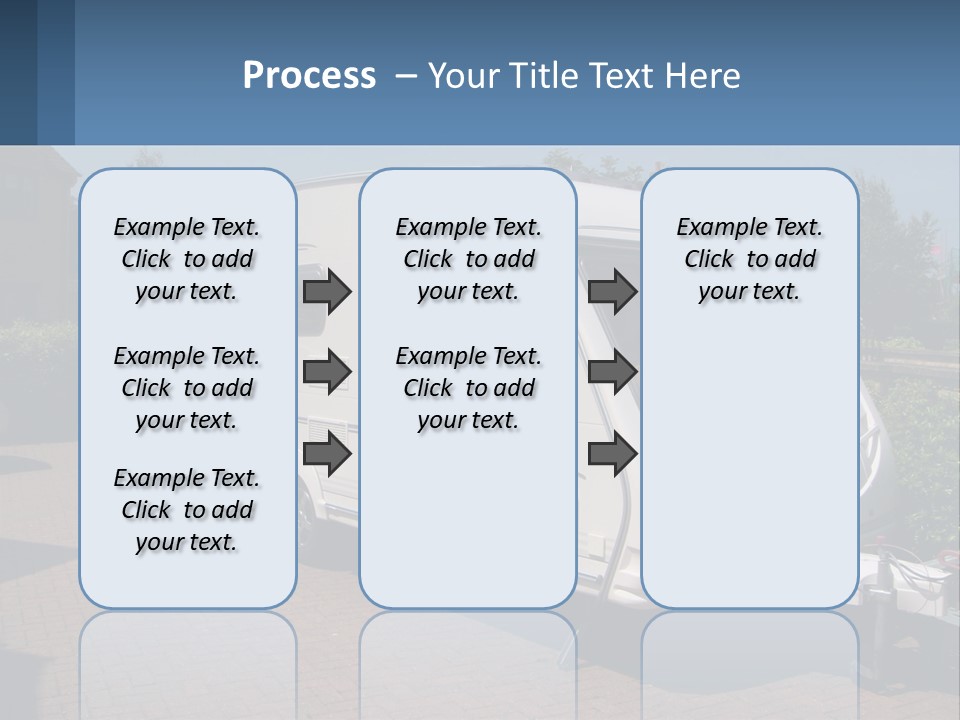 Process – Your Title Text Here

Example Text. Click to add your text.

Example Text. Click to add your text.

Example Text. Click to add your text.

Example Text. Click to add your text.

Example Text. Click to add your text.

Example Text. Click to add your text.